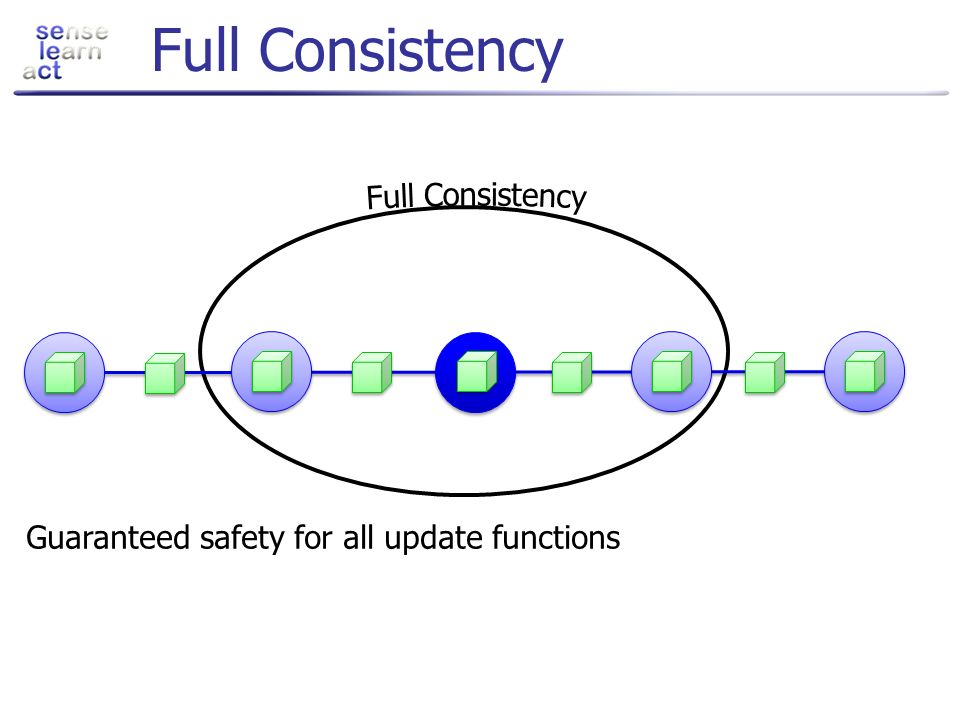 sense
learn
act

Full Consistency

Full Consistency

Guaranteed safety for all update functions